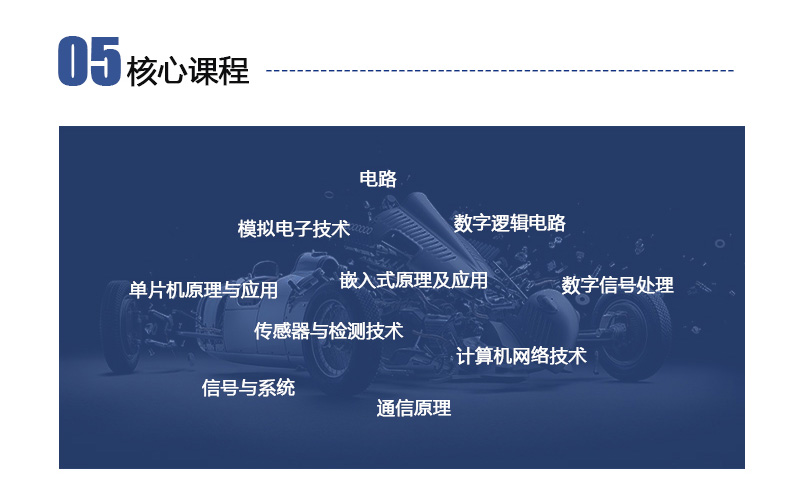 05 核心课程

电路

模拟电子技术

数字逻辑电路

单片机原理与应用

嵌入式原理及应用

数字信号处理

传感器与检测技术

计算机网络技术

信号与系统

通信原理